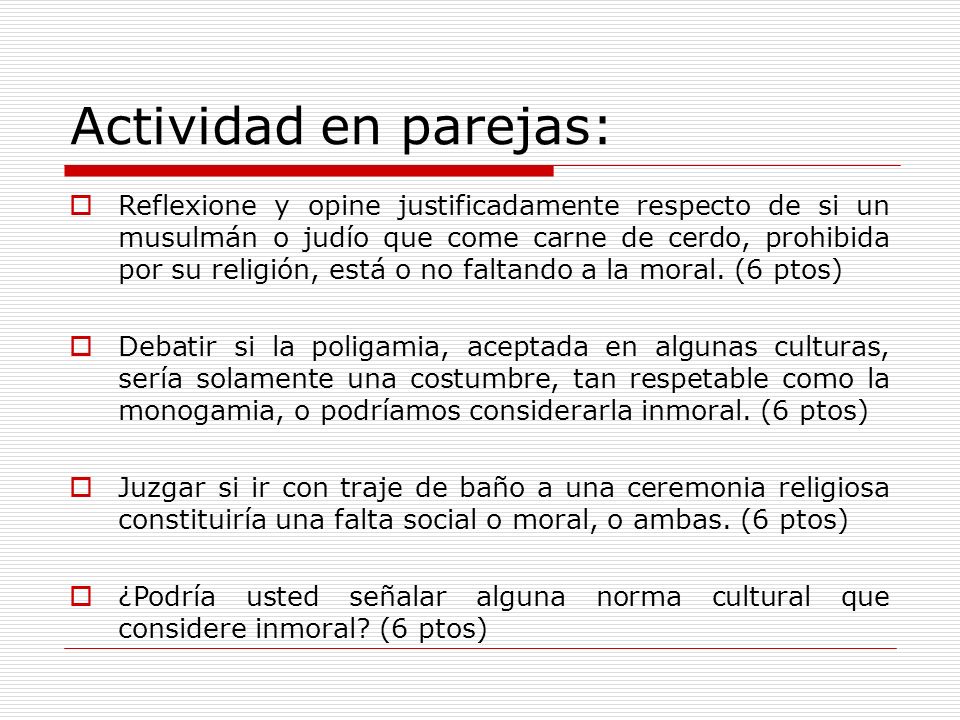 Actividad en parejas:

Reflexione y opine justificadamente respecto de si un musulmán o judío que come carne de cerdo, prohibida por su religión, está o no faltando a la moral. (6 ptos)

Debatir si la poligamia, aceptada en algunas culturas, sería solamente una costumbre, tan respetable como la monogamia, o podríamos considerarla inmoral. (6 ptos)

Juzgar si ir con traje de baño a una ceremonia religiosa constituiría una falta social o moral, o ambas. (6 ptos)

¿Podría usted señalar alguna norma cultural que considere inmoral? (6 ptos)